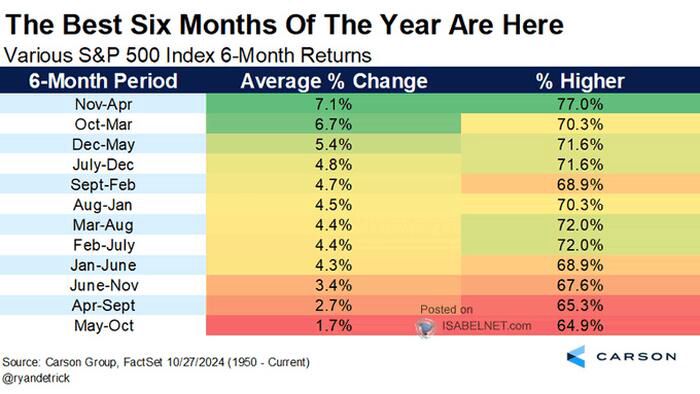 The Best Six Months Of The Year Are Here

Various S&P 500 Index 6-Month Returns

| 6-Month Period | Average % Change | % Higher |
|---|---|---|
| Nov-Apr | 7.1% | 77.0% |
| Oct-Mar | 6.7% | 70.3% |
| Dec-May | 5.4% | 71.6% |
| July-Dec | 4.8% | 71.6% |
| Sept-Feb | 4.7% | 68.9% |
| Aug-Jan | 4.5% | 70.3% |
| Mar-Aug | 4.4% | 72.0% |
| Feb-July | 4.4% | 72.0% |
| Jan-June | 4.3% | 68.9% |
| June-Nov | 3.4% | 67.6% |
| Apr-Sept | 2.7% | 65.3% |
| May-Oct | 1.7% | 64.9% |

Posted on
ISABELNET.com

Source: Carson Group, FactSet 10/27/2024 (1950 - Current)
@ryandetrick

CARSON